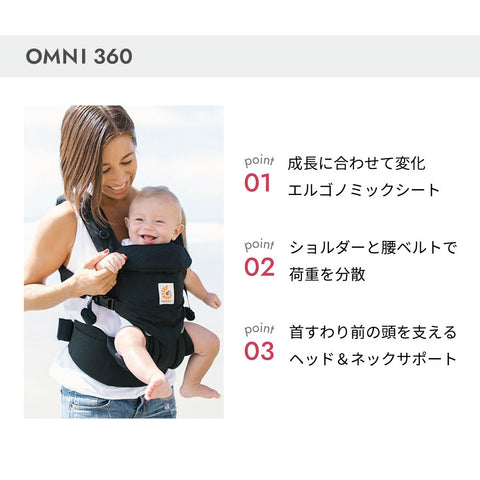 OMNI 360

point
01
成長に合わせて変化
エルゴノミックシート

point
02
ショルダーと腰ベルトで
荷重を分散

point
03
首すわり前の頭を支える
ヘッド＆ネックサポート